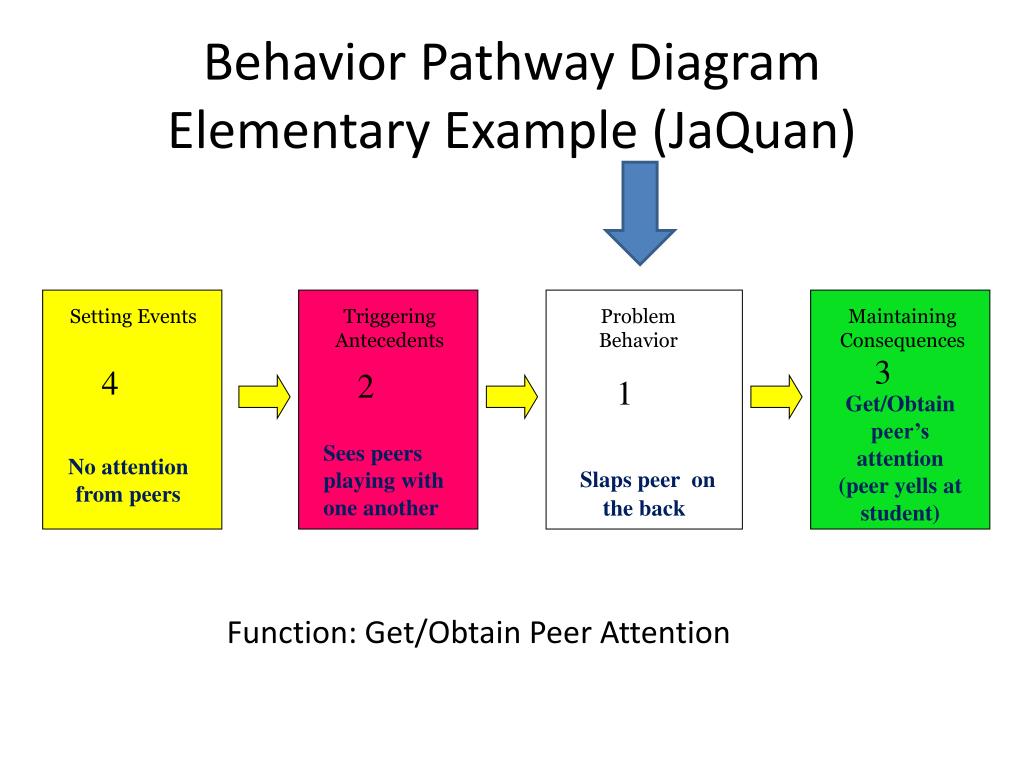 Behavior Pathway Diagram
Elementary Example (JaQuan)

Setting Events

4

No attention from peers

Triggering Antecedents

2

Sees peers playing with one another

Problem Behavior

1

Slaps peer on the back

Maintaining Consequences

3

Get/Obtain peer's attention (peer yells at student)

Function: Get/Obtain Peer Attention